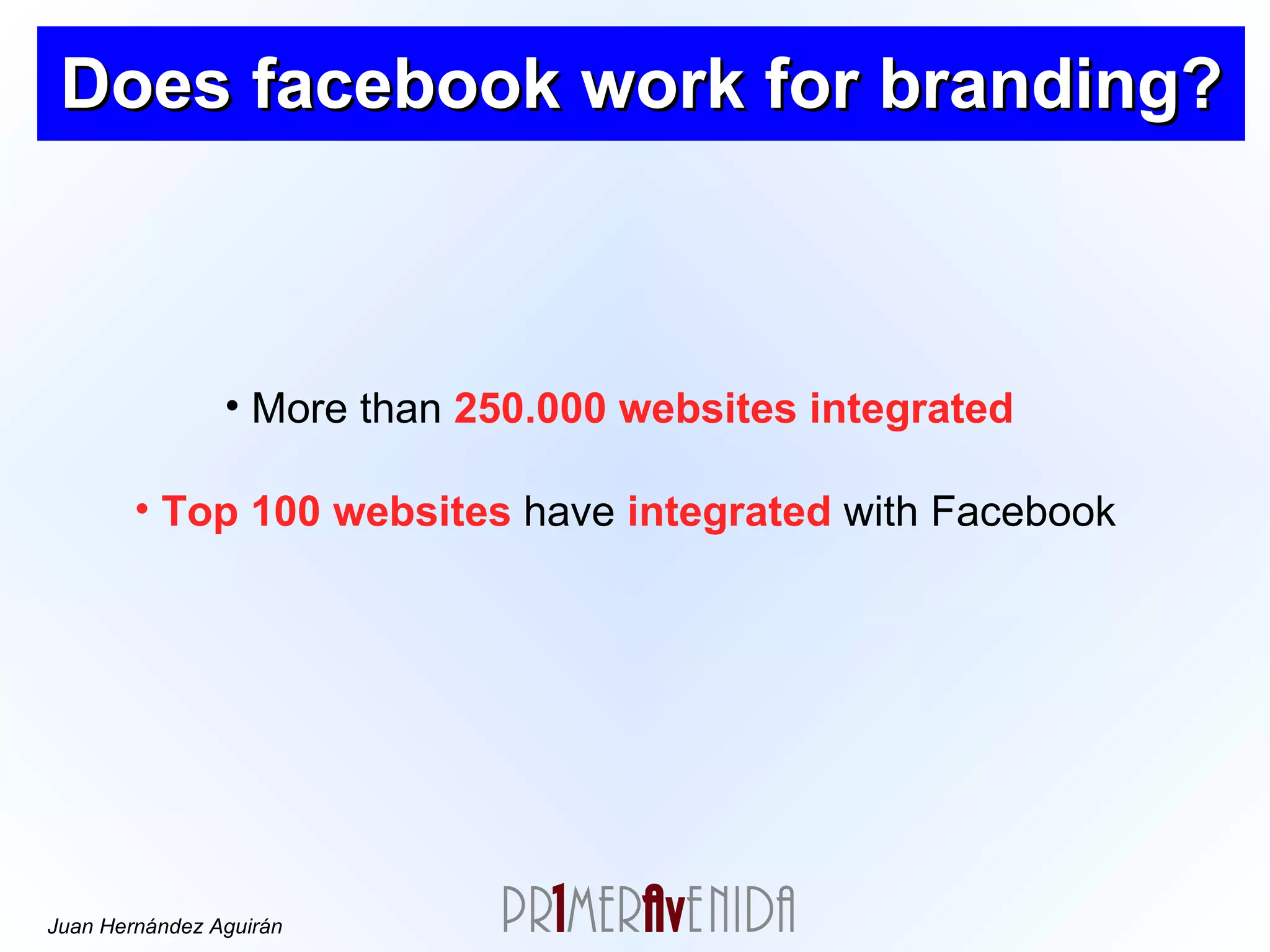 Does facebook work for branding?

• More than 250.000 websites integrated

• Top 100 websites have integrated with Facebook

Juan Hernández Aguirán

PR1MERAVENIDA